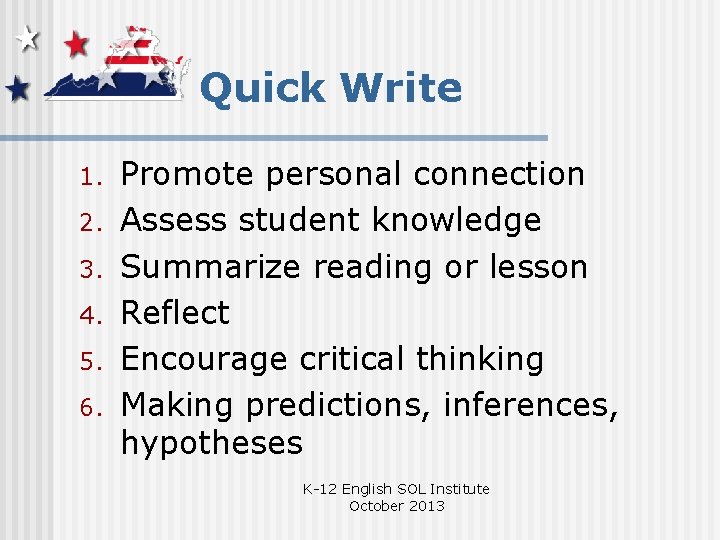 Quick Write

1. Promote personal connection
2. Assess student knowledge
3. Summarize reading or lesson
4. Reflect
5. Encourage critical thinking
6. Making predictions, inferences, hypotheses

K-12 English SOL Institute
October 2013